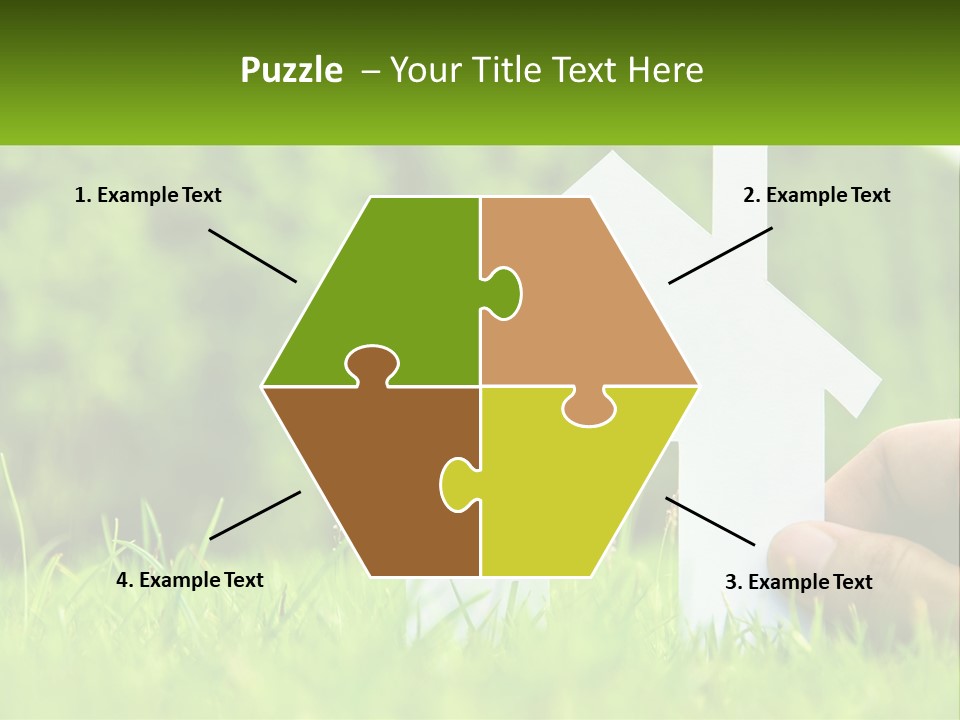 Puzzle – Your Title Text Here

1. Example Text

2. Example Text

4. Example Text

3. Example Text